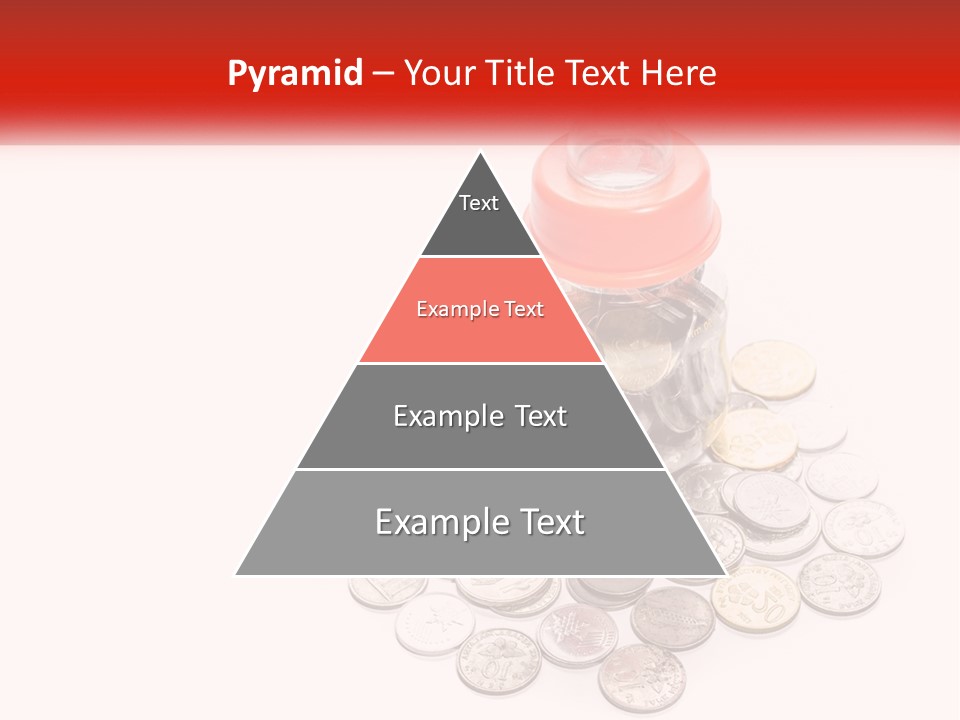 Pyramid – Your Title Text Here

Text

Example Text

Example Text

Example Text